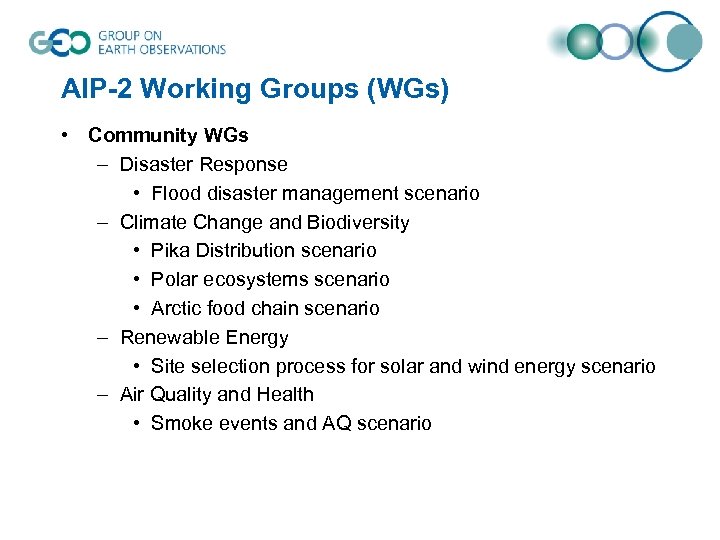 GEO GROUP ON EARTH OBSERVATIONS

AIP-2 Working Groups (WGs)

• Community WGs
– Disaster Response
• Flood disaster management scenario
– Climate Change and Biodiversity
• Pika Distribution scenario
• Polar ecosystems scenario
• Arctic food chain scenario
– Renewable Energy
• Site selection process for solar and wind energy scenario
– Air Quality and Health
• Smoke events and AQ scenario